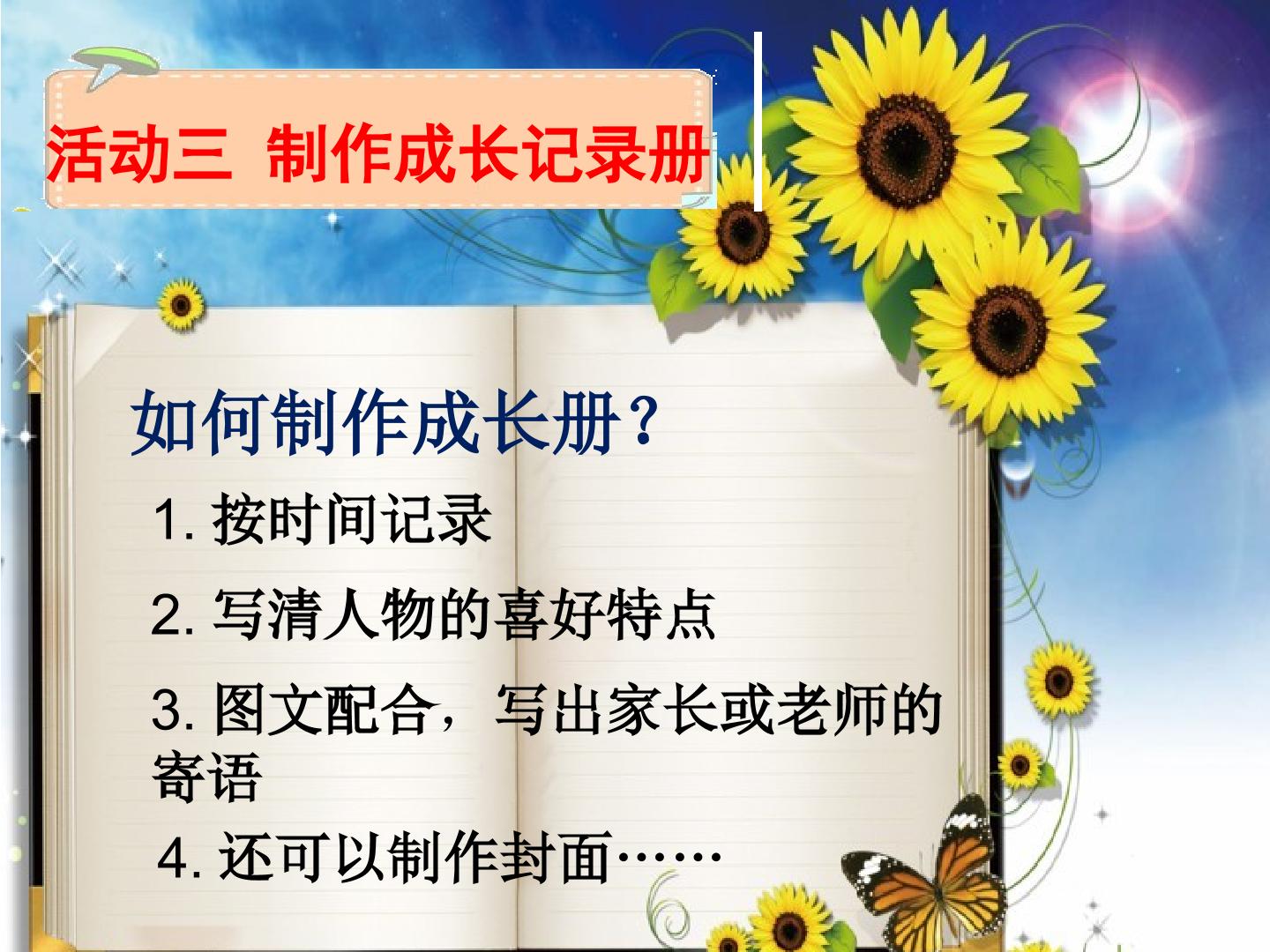 活动三  制作成长记录册

如何制作成长册？

1. 按时间记录

2. 写清人物的喜好特点

3. 图文配合，写出家长或老师的寄语

4. 还可以制作封面……